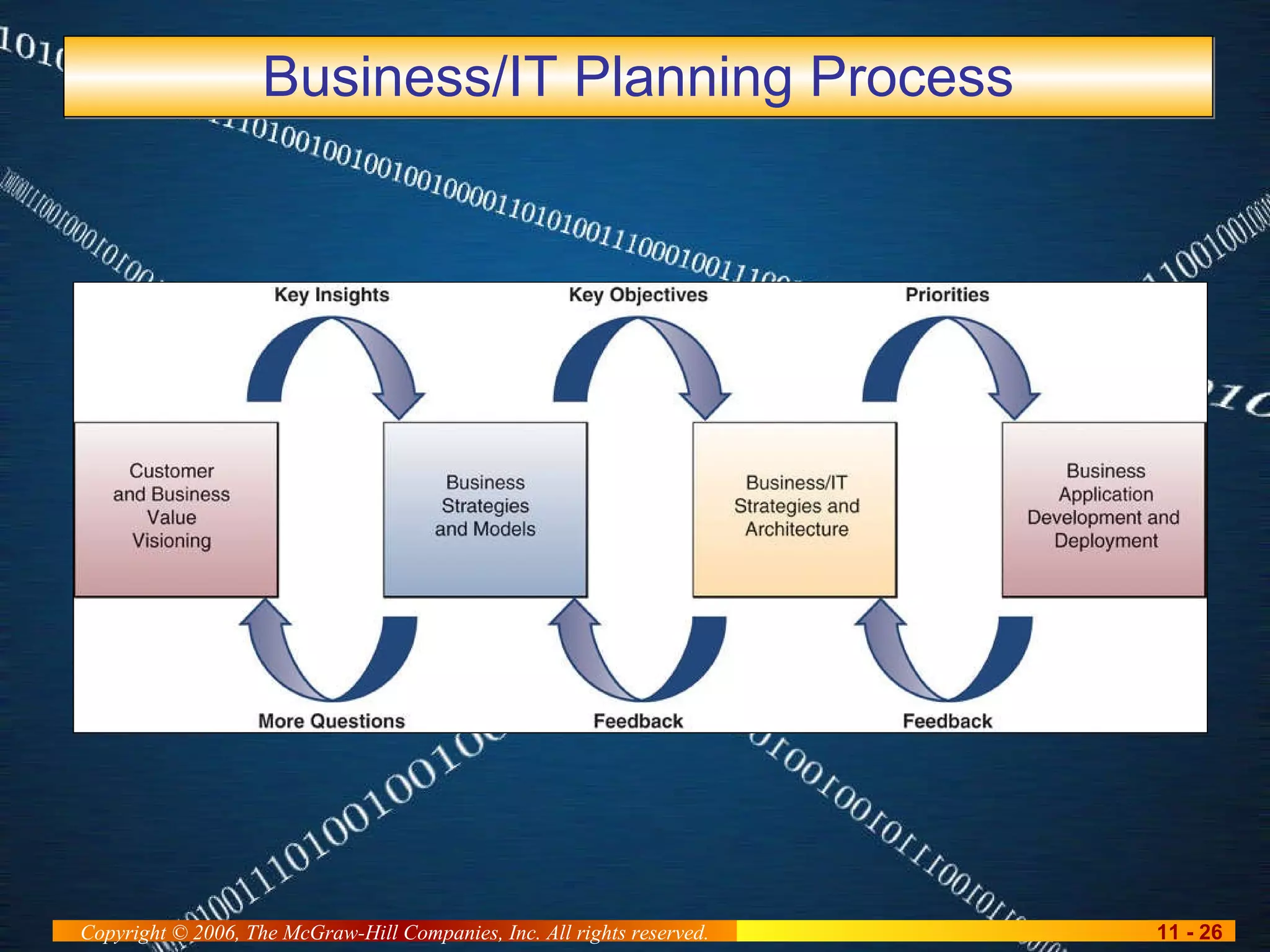 Business/IT Planning Process

Key Insights

Key Objectives

Priorities

Customer and Business Value Visioning

Business Strategies and Models

Business/IT Strategies and Architecture

Business Application Development and Deployment

More Questions

Feedback

Feedback

Copyright © 2006, The McGraw-Hill Companies, Inc. All rights reserved.

11 - 26